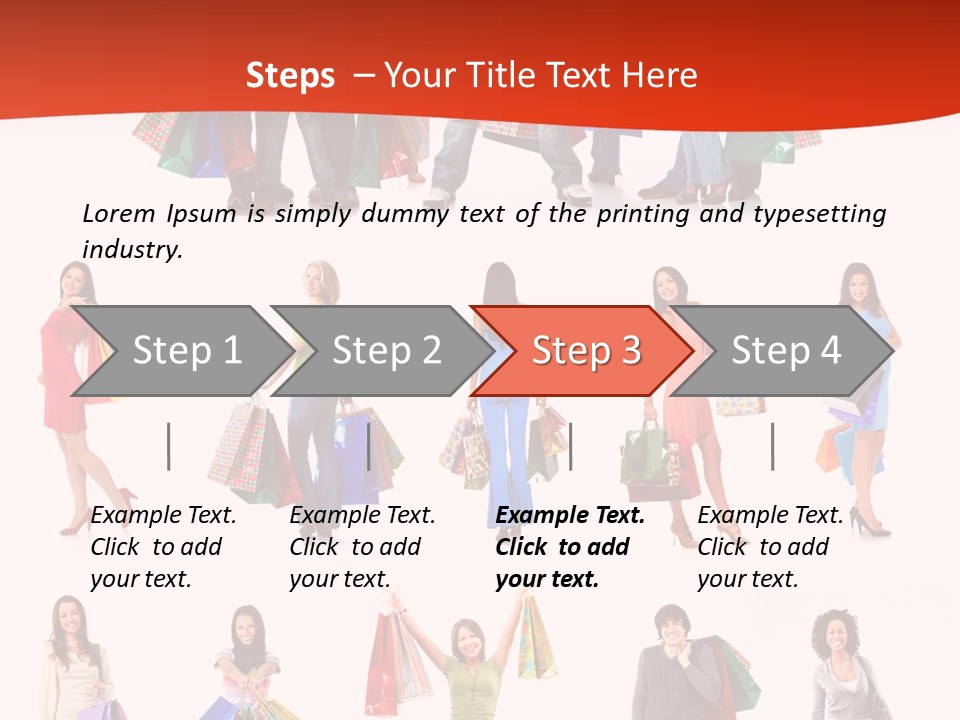 Steps – Your Title Text Here

Lorem Ipsum is simply dummy text of the printing and typesetting industry.

Step 1

Step 2

Step 3

Step 4

Example Text. Click to add your text.

Example Text. Click to add your text.

Example Text. Click to add your text.

Example Text. Click to add your text.